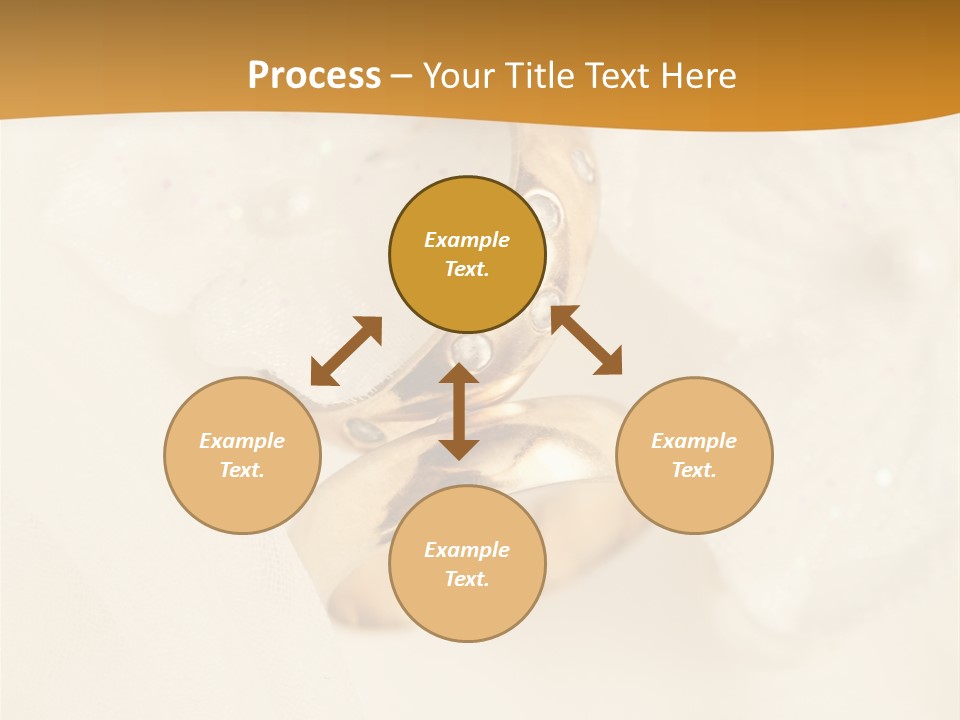 Process – Your Title Text Here

Example Text.

Example Text.

Example Text.

Example Text.